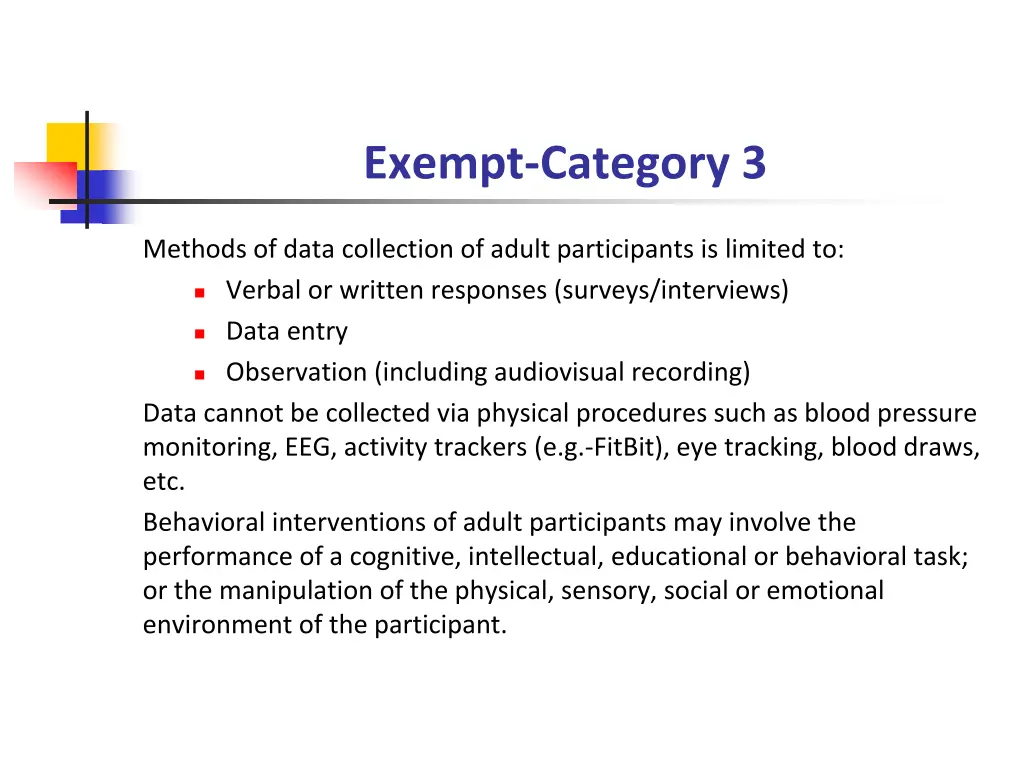 Exempt-Category 3

Methods of data collection of adult participants is limited to:
- Verbal or written responses (surveys/interviews)
- Data entry
- Observation (including audiovisual recording)

Data cannot be collected via physical procedures such as blood pressure monitoring, EEG, activity trackers (e.g.-FitBit), eye tracking, blood draws, etc.

Behavioral interventions of adult participants may involve the performance of a cognitive, intellectual, educational or behavioral task; or the manipulation of the physical, sensory, social or emotional environment of the participant.